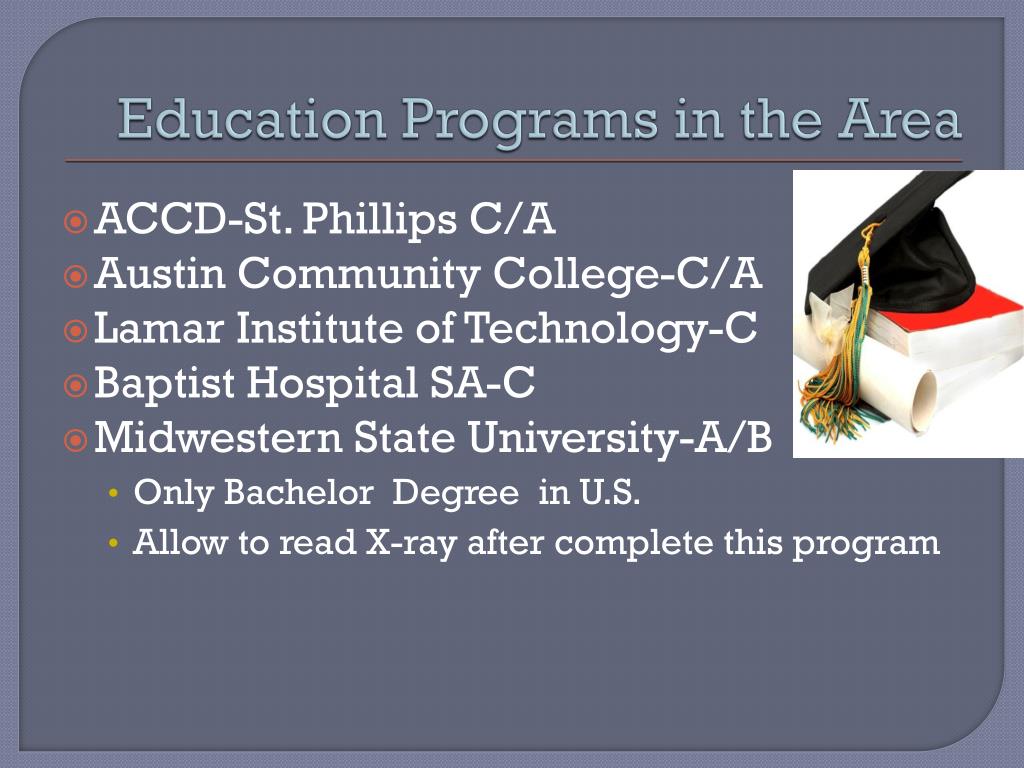 Education Programs in the Area

ACCD-St. Phillips C/A
Austin Community College-C/A
Lamar Institute of Technology-C
Baptist Hospital SA-C
Midwestern State University-A/B
• Only Bachelor Degree in U.S.
• Allow to read X-ray after complete this program